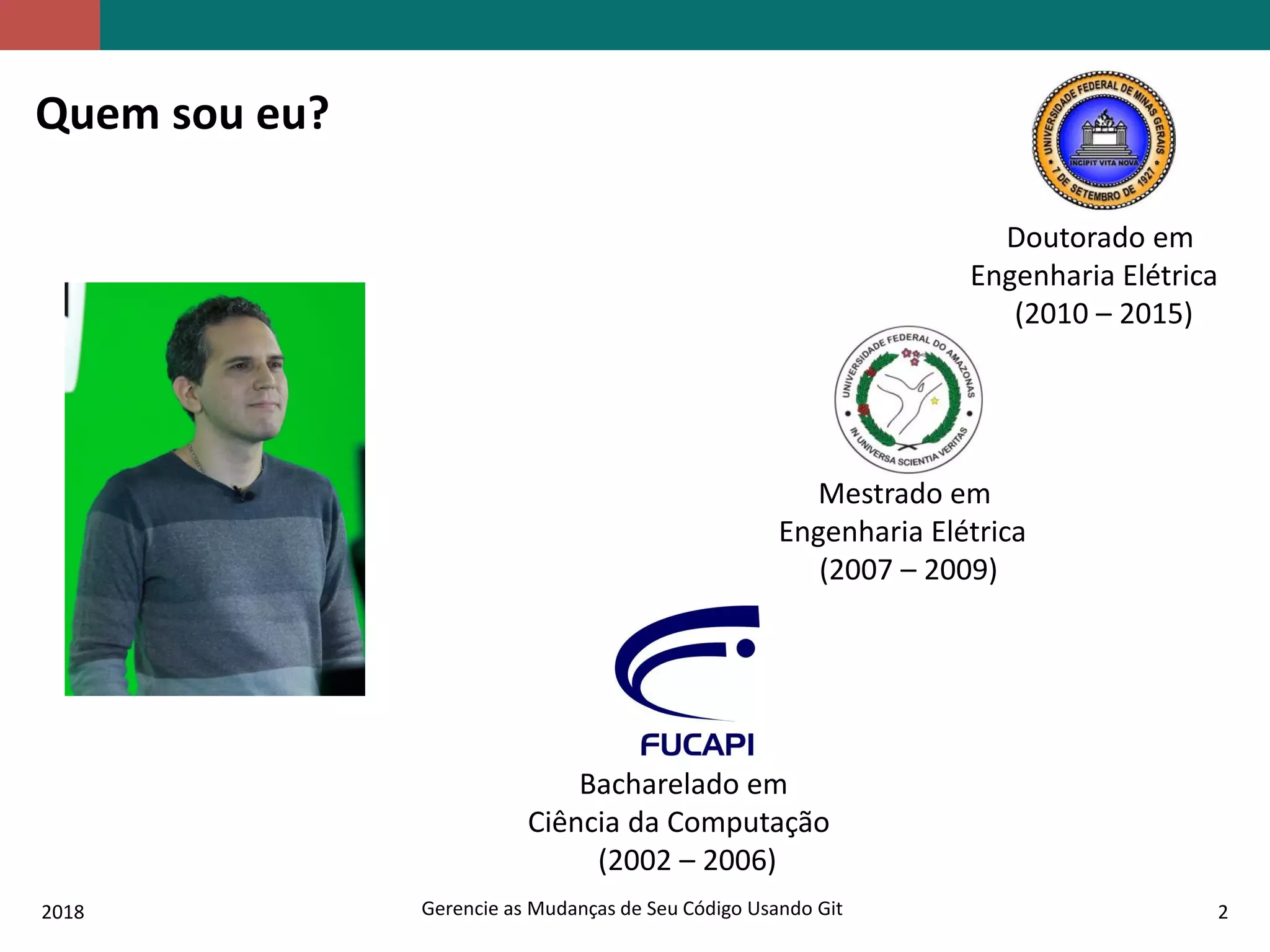 Quem sou eu?

UNIVERSIDADE FEDERAL DE MINAS GERAIS
INCIPIT VITA NOVA
7 DE SETEMBRO DE 1927

Doutorado em Engenharia Elétrica (2010 – 2015)

UNIVERSIDADE FEDERAL DO AMAZONAS
IN UNIVERSA SCIENTIA VERITAS

Mestrado em Engenharia Elétrica (2007 – 2009)

FUCAPI

Bacharelado em Ciência da Computação (2002 – 2006)

2018

Gerencie as Mudanças de Seu Código Usando Git

2